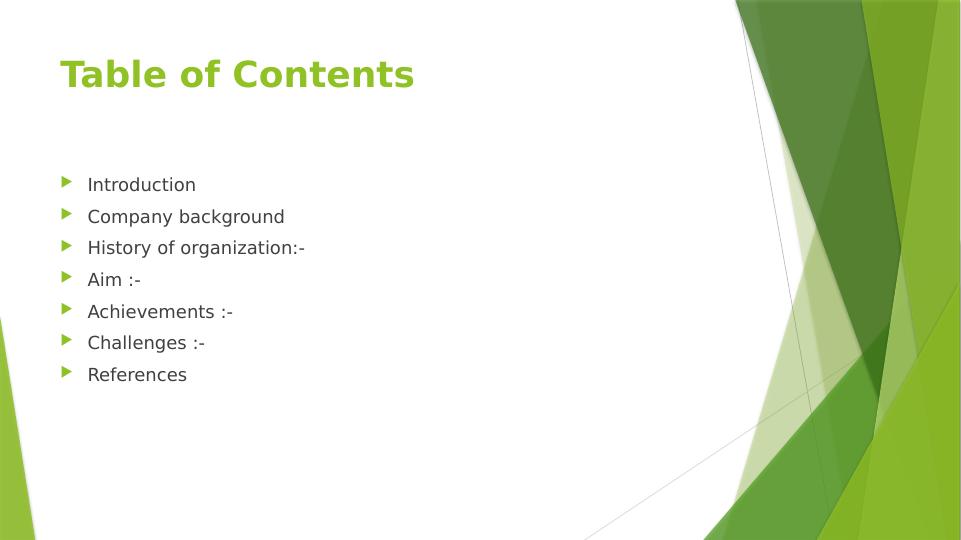 Table of Contents

Introduction
Company background
History of organization:-
Aim :-
Achievements :-
Challenges :-
References